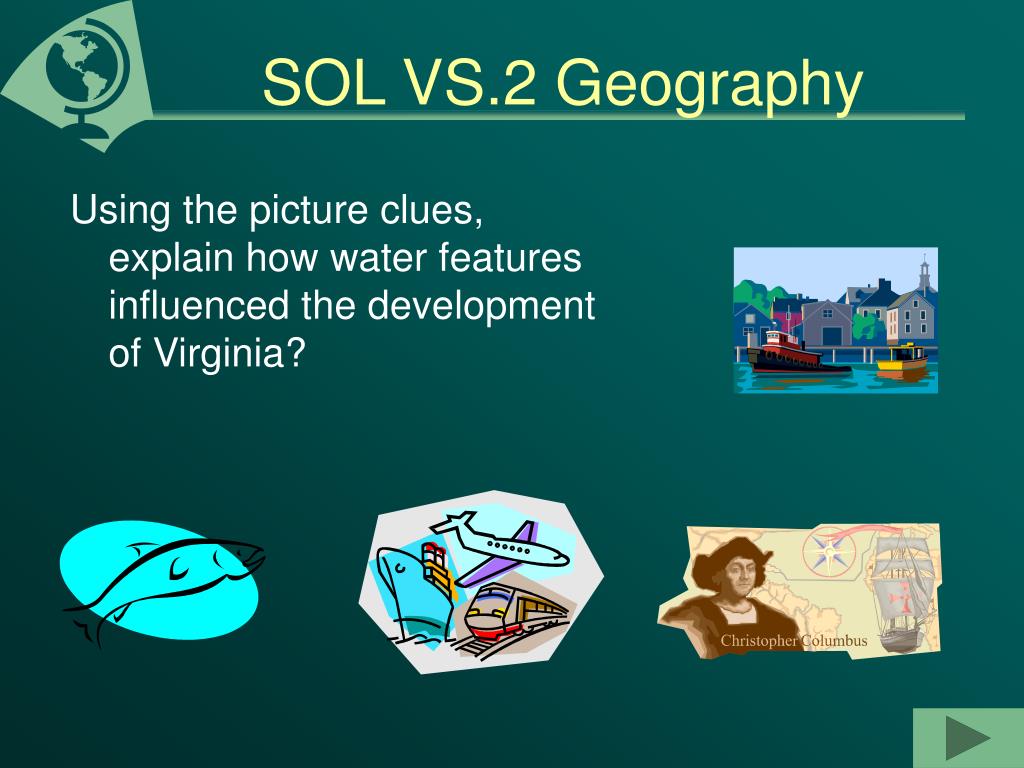 SOL VS.2 Geography

Using the picture clues, explain how water features influenced the development of Virginia?

Christopher Columbus